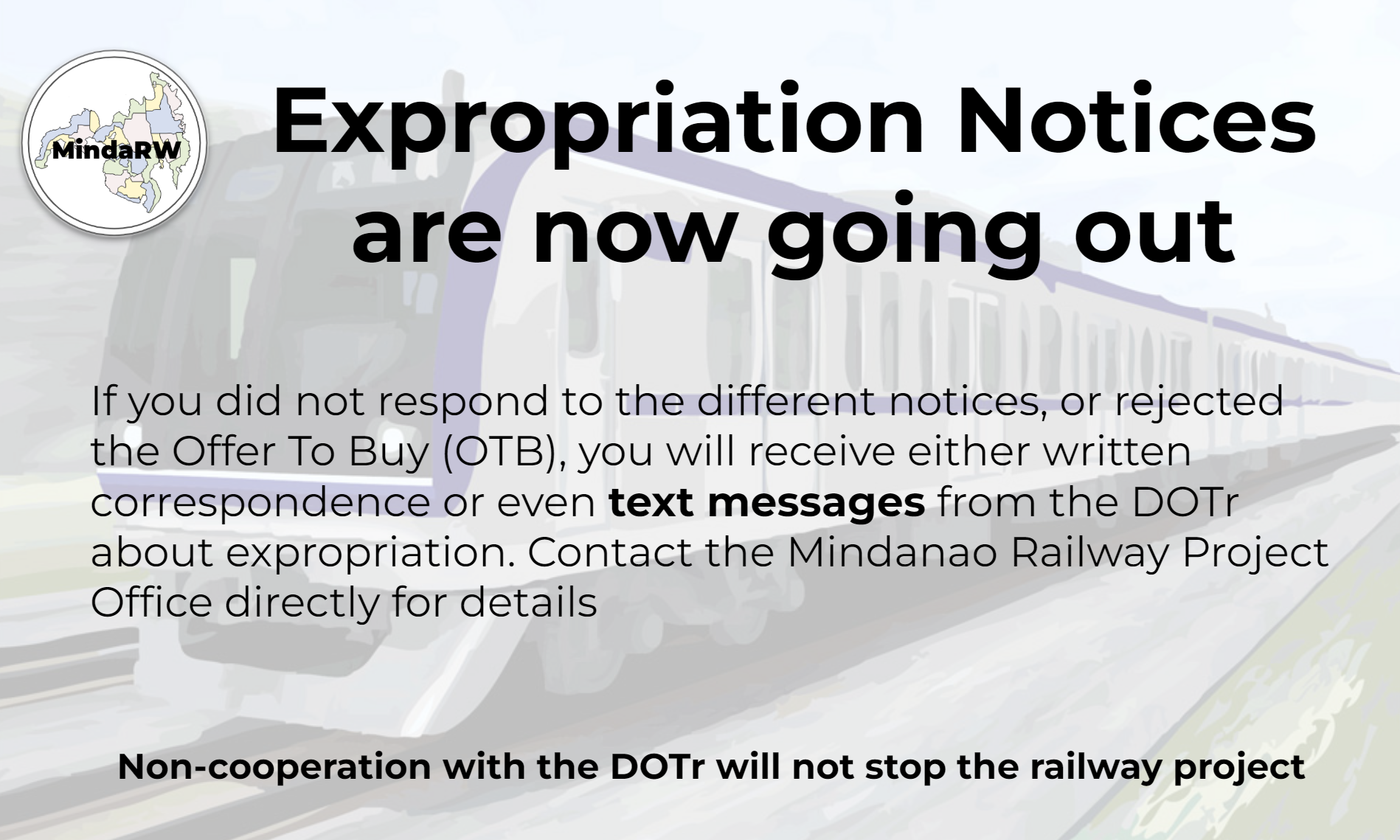 MindaRW

Expropriation Notices are now going out

If you did not respond to the different notices, or rejected the Offer To Buy (OTB), you will receive either written correspondence or even text messages from the DOTr about expropriation. Contact the Mindanao Railway Project Office directly for details

Non-cooperation with the DOTr will not stop the railway project